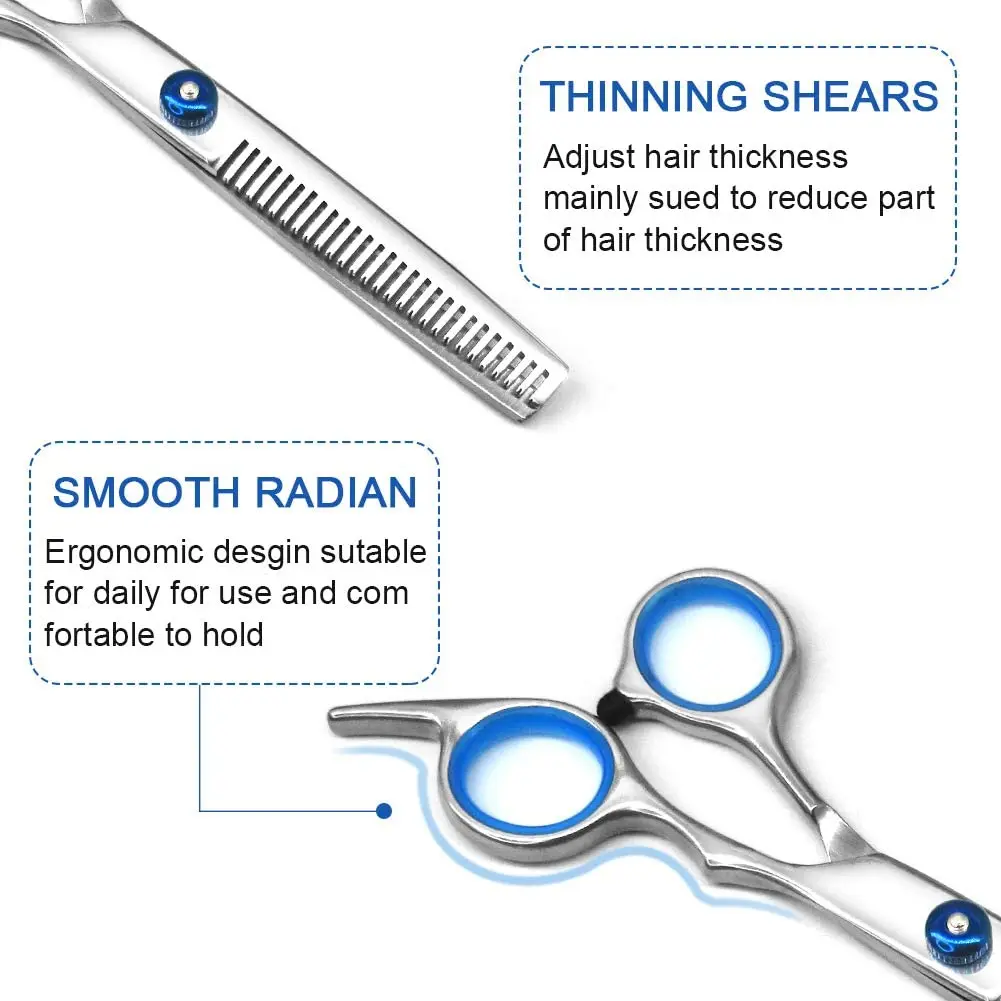 THINNING SHEARS

Adjust hair thickness mainly sued to reduce part of hair thickness

SMOOTH RADIAN

Ergonomic desgin sutable for daily for use and com fortable to hold